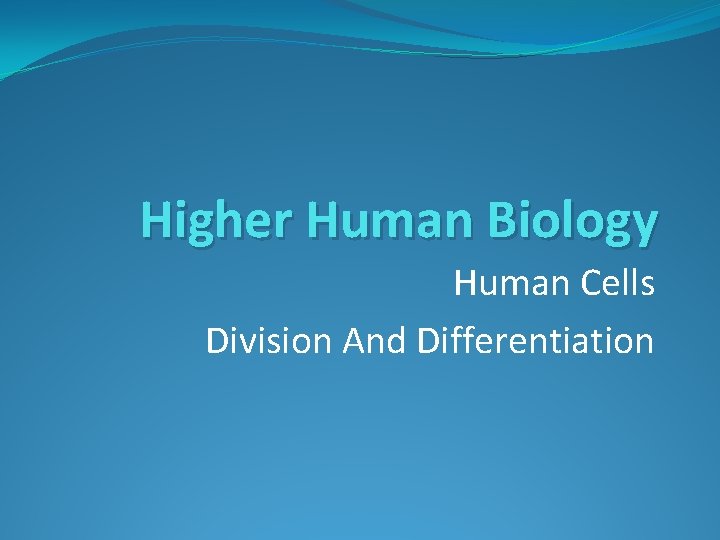 Higher Human Biology

Human Cells

Division And Differentiation